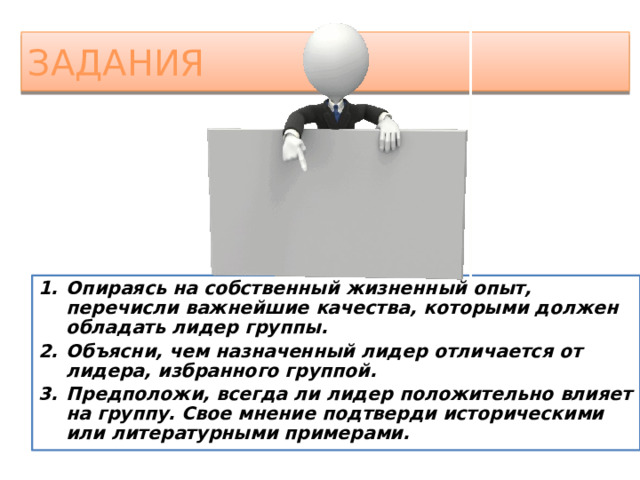 ЗАДАНИЯ

1. Опираясь на собственный жизненный опыт, перечисли важнейшие качества, которыми должен обладать лидер группы.
2. Объясни, чем назначенный лидер отличается от лидера, избранного группой.
3. Предположи, всегда ли лидер положительно влияет на группу. Свое мнение подтверди историческими или литературными примерами.